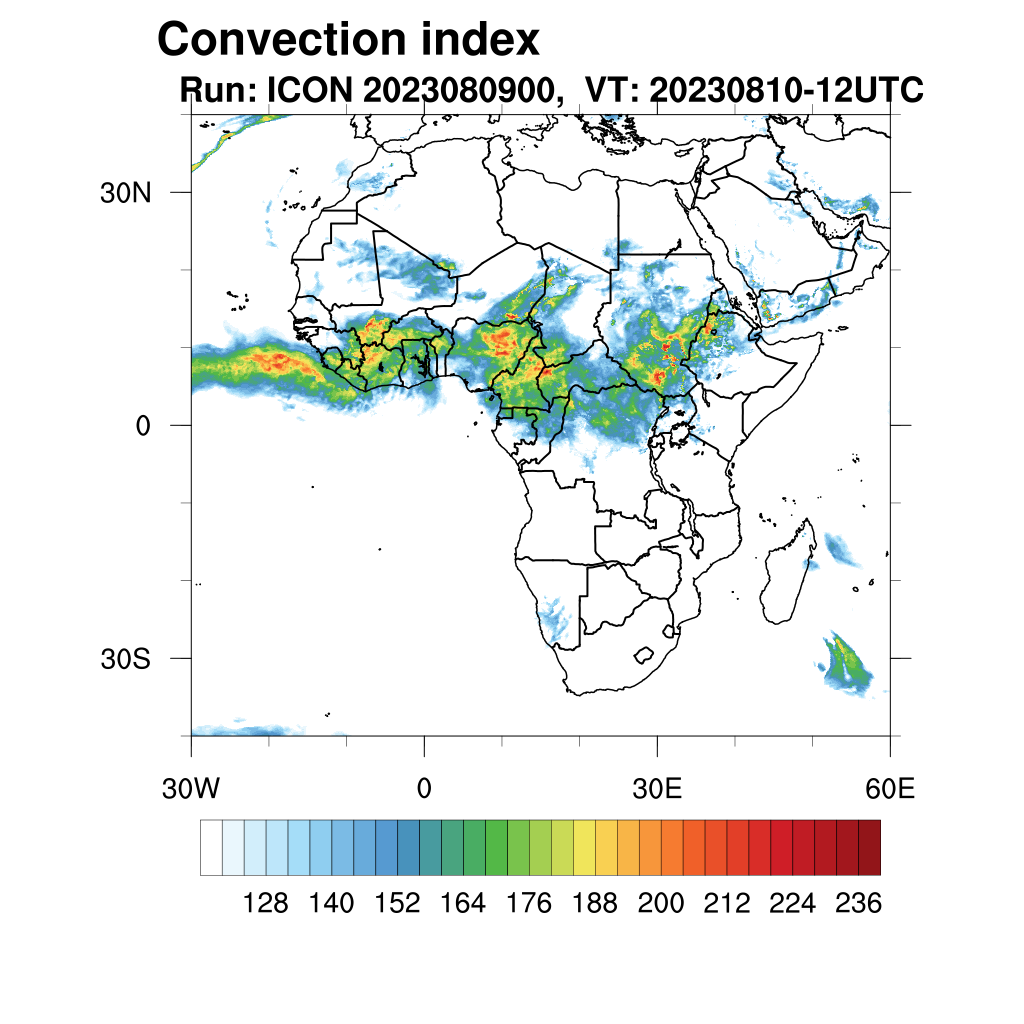 Convection index
Run: ICON 2023080900, VT: 20230810-12UTC

30N
0
30S

30W
0
30E
60E

128 140 152 164 176 188 200 212 224 236